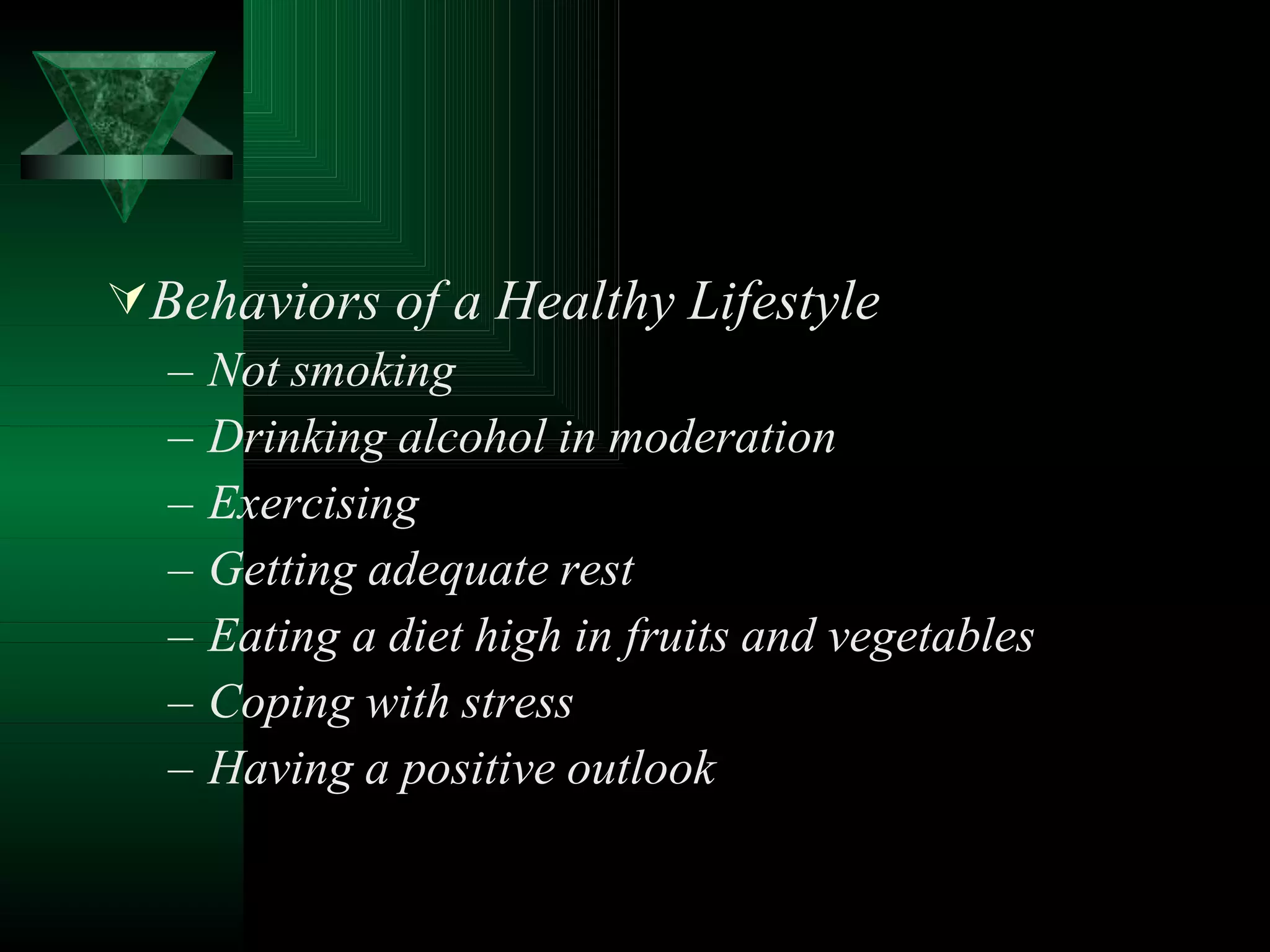 Behaviors of a Healthy Lifestyle

– Not smoking
– Drinking alcohol in moderation
– Exercising
– Getting adequate rest
– Eating a diet high in fruits and vegetables
– Coping with stress
– Having a positive outlook